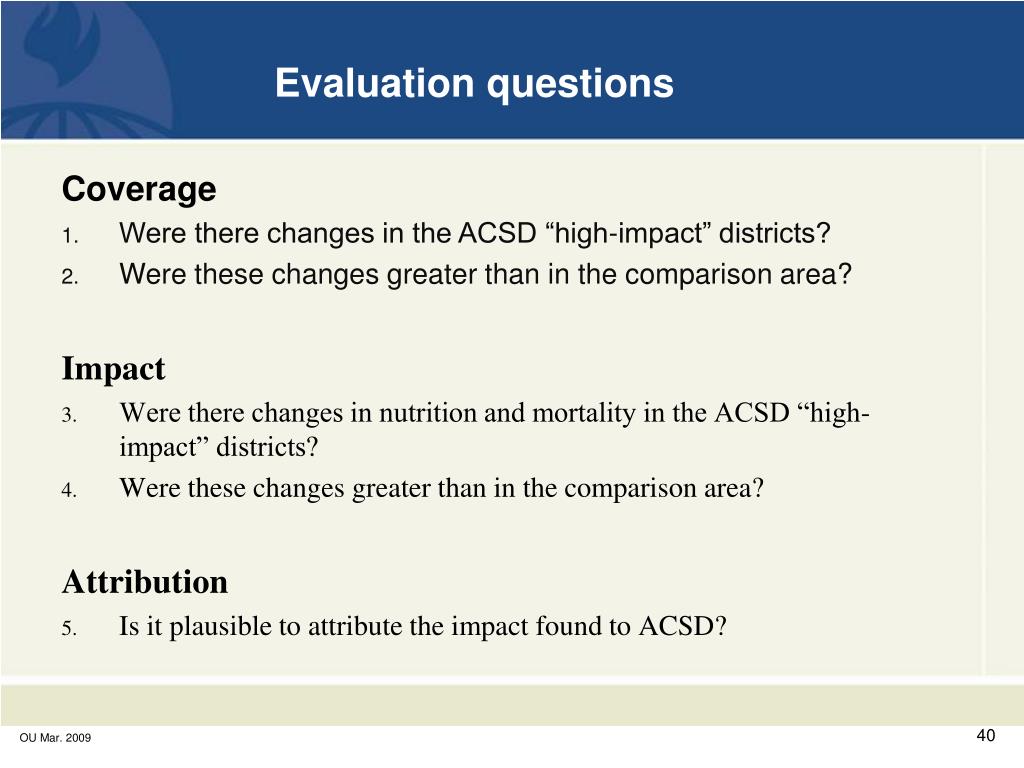 Evaluation questions

Coverage
1. Were there changes in the ACSD “high-impact” districts?
2. Were these changes greater than in the comparison area?

Impact
3. Were there changes in nutrition and mortality in the ACSD “high-impact” districts?
4. Were these changes greater than in the comparison area?

Attribution
5. Is it plausible to attribute the impact found to ACSD?

OU Mar. 2009

40